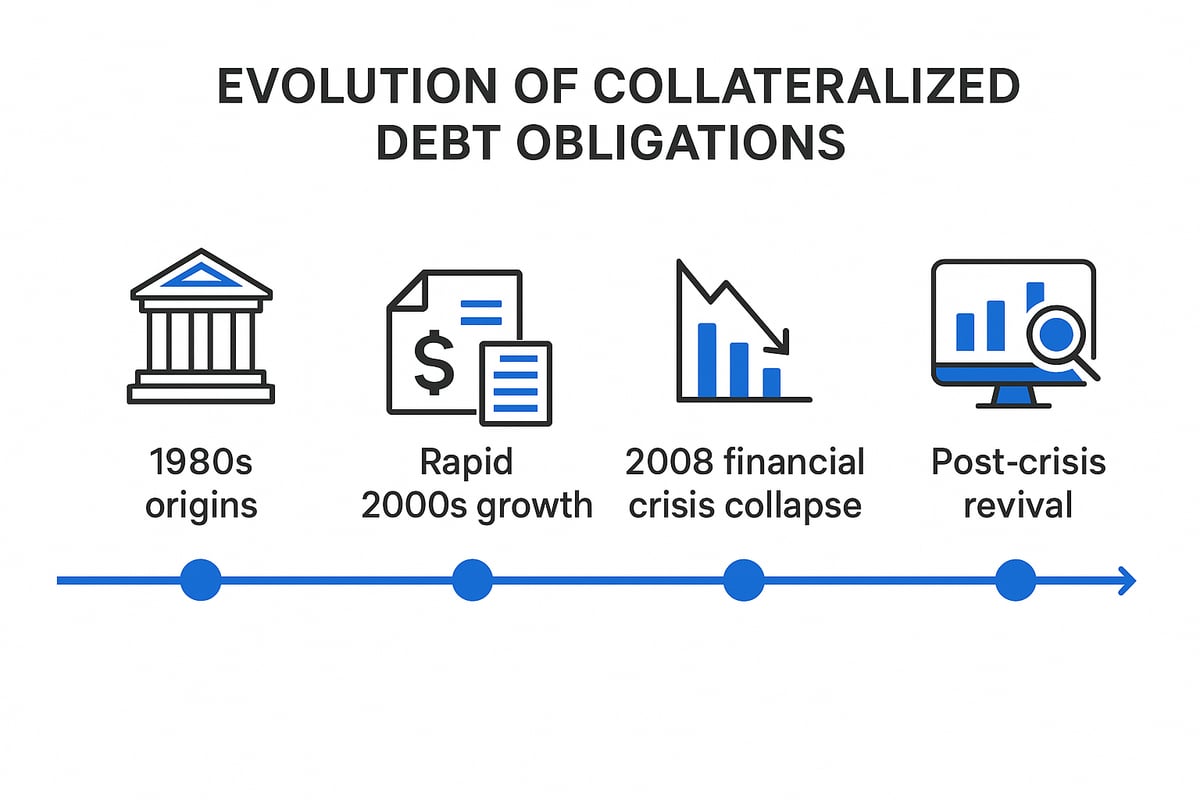 EVOLUTION OF COLLATERALIZED DEBT OBLIGATIONS

$

1980s origins

Rapid 2000s growth

2008 financial crisis collapse

Post-crisis revival